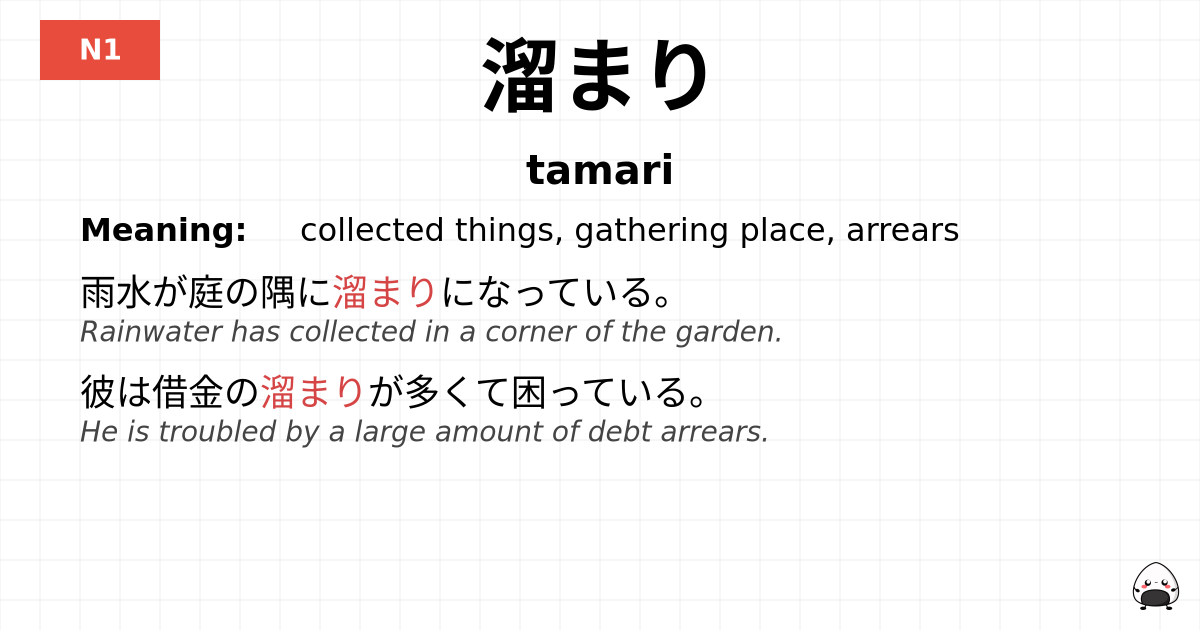 N1

溜まり

tamari

Meaning: collected things, gathering place, arrears

雨水が庭の隅に溜まりになっている。
Rainwater has collected in a corner of the garden.

彼は借金の溜まりが多くて困っている。
He is troubled by a large amount of debt arrears.